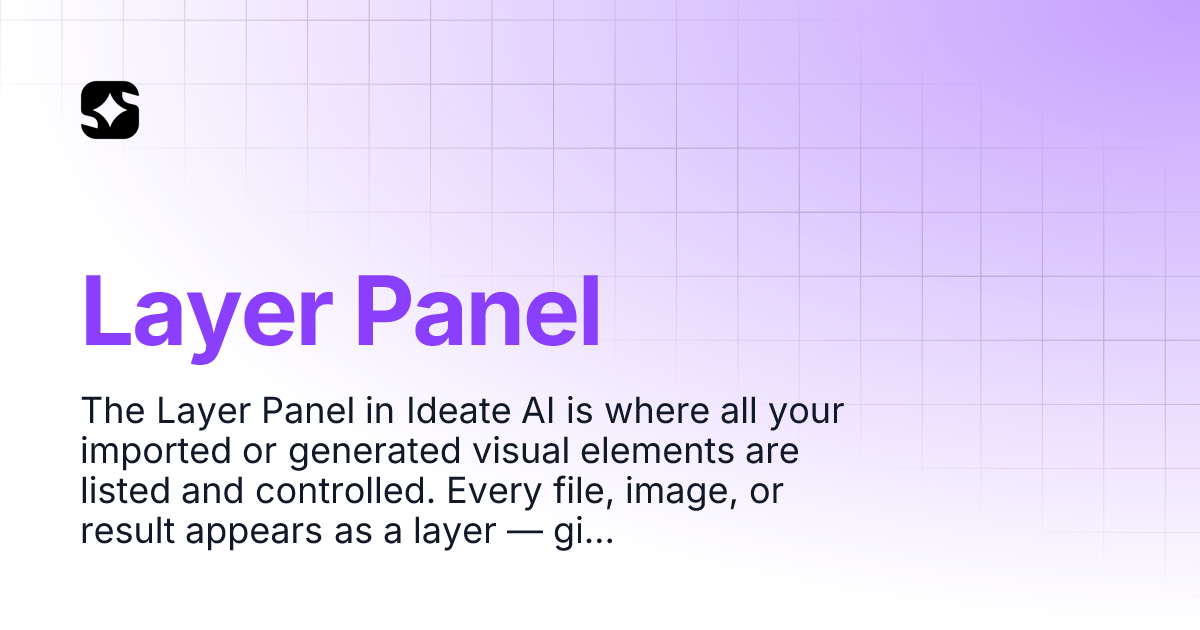 Layer Panel

The Layer Panel in Ideate AI is where all your imported or generated visual elements are listed and controlled. Every file, image, or result appears as a layer — gi...